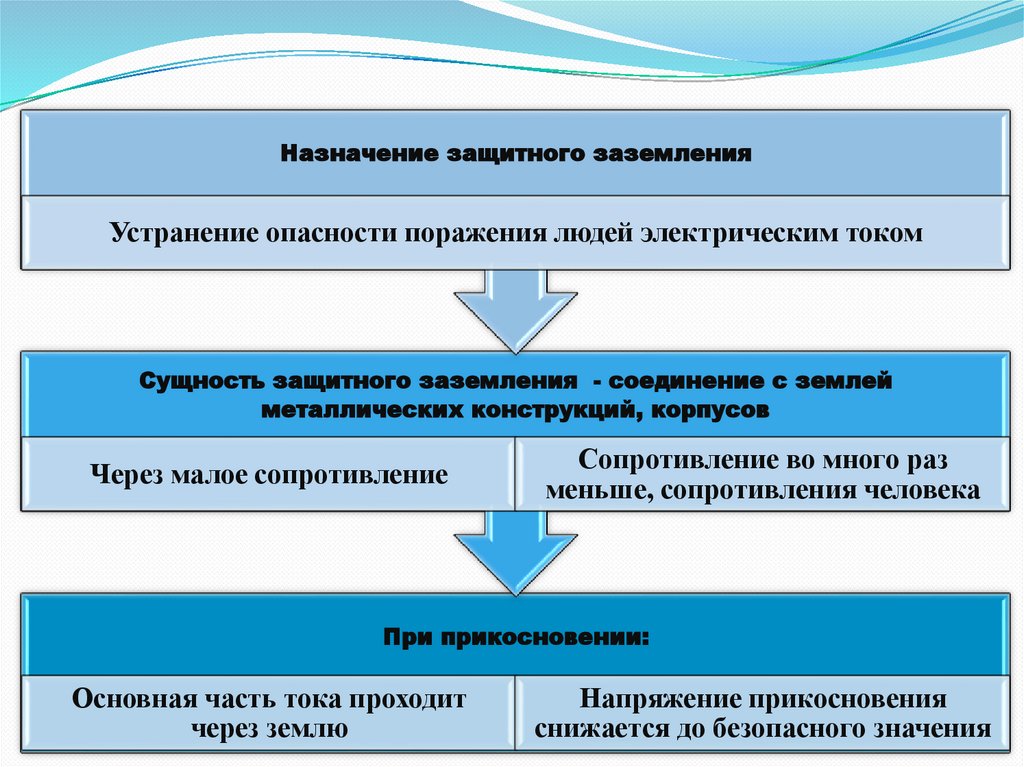 Назначение защитного заземления

Устранение опасности поражения людей электрическим током

Сущность защитного заземления - соединение с землей металлических конструкций, корпусов

Через малое сопротивление

Сопротивление во много раз меньше, сопротивления человека

При прикосновении:

Основная часть тока проходит через землю

Напряжение прикосновения снижается до безопасного значения